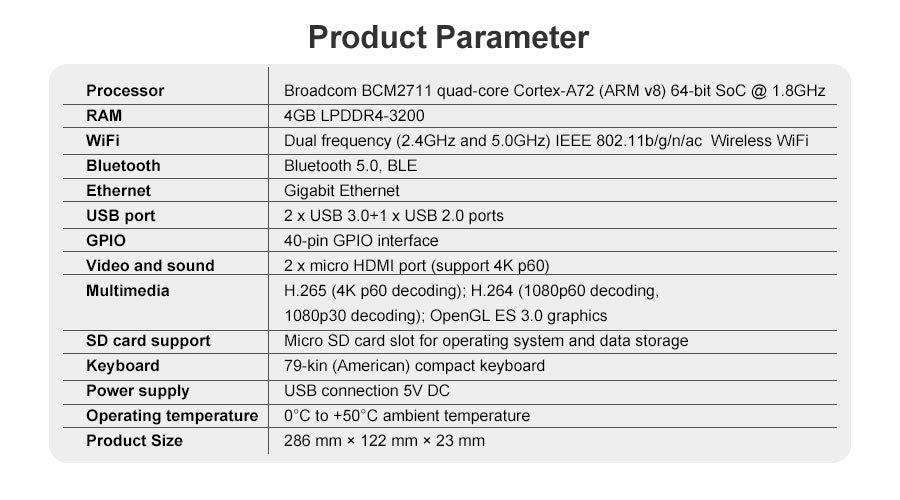 Product Parameter

| | |
|---|---|
| Processor | Broadcom BCM2711 quad-core Cortex-A72 (ARM v8) 64-bit SoC @ 1.8GHz |
| RAM | 4GB LPDDR4-3200 |
| WiFi | Dual frequency (2.4GHz and 5.0GHz) IEEE 802.11b/g/n/ac Wireless WiFi |
| Bluetooth | Bluetooth 5.0, BLE |
| Ethernet | Gigabit Ethernet |
| USB port | 2 x USB 3.0+1 x USB 2.0 ports |
| GPIO | 40-pin GPIO interface |
| Video and sound | 2 x micro HDMI port (support 4K p60) |
| Multimedia | H.265 (4K p60 decoding); H.264 (1080p60 decoding, 1080p30 decoding); OpenGL ES 3.0 graphics |
| SD card support | Micro SD card slot for operating system and data storage |
| Keyboard | 79-kin (American) compact keyboard |
| Power supply | USB connection 5V DC |
| Operating temperature | 0°C to +50°C ambient temperature |
| Product Size | 286 mm × 122 mm × 23 mm |